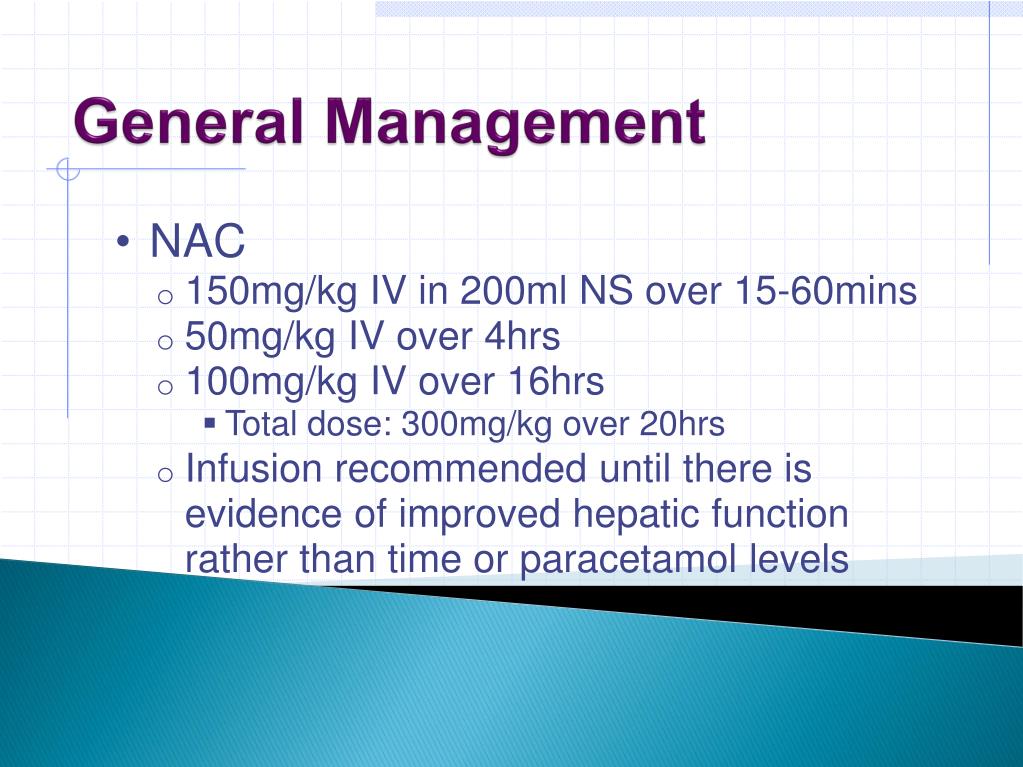 General Management

• NAC
  o 150mg/kg IV in 200ml NS over 15-60mins
  o 50mg/kg IV over 4hrs
  o 100mg/kg IV over 16hrs
    ▪ Total dose: 300mg/kg over 20hrs
  o Infusion recommended until there is evidence of improved hepatic function rather than time or paracetamol levels